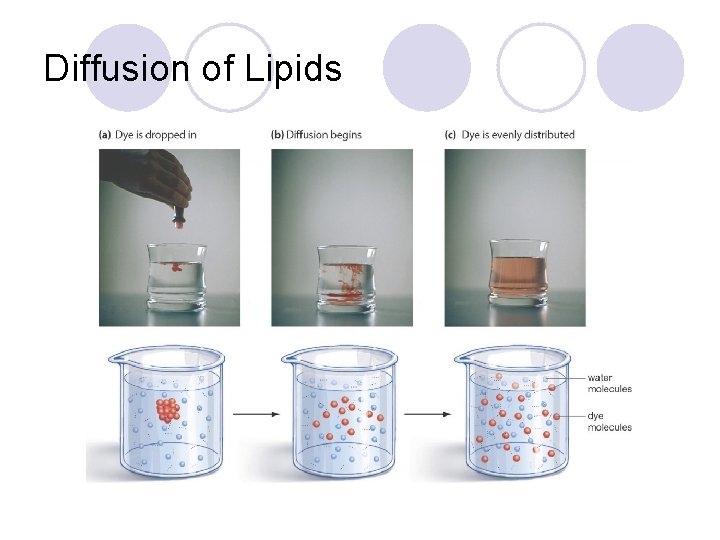 Diffusion of Lipids

(a) Dye is dropped in

(b) Diffusion begins

(c) Dye is evenly distributed

water molecules

dye molecules